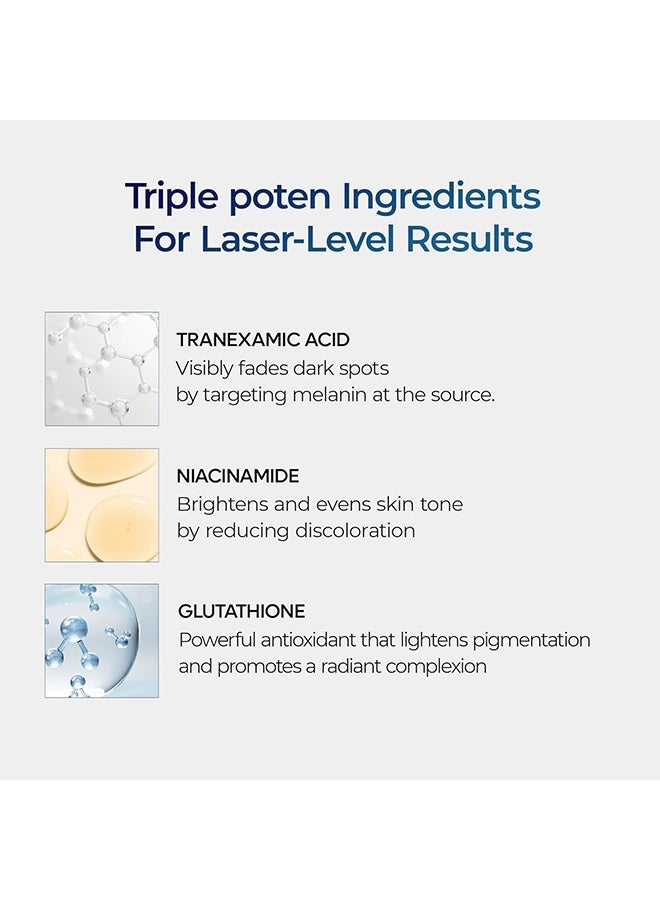 Triple poten Ingredients
For Laser-Level Results

TRANEXAMIC ACID
Visibly fades dark spots by targeting melanin at the source.

NIACINAMIDE
Brightens and evens skin tone by reducing discoloration

GLUTATHIONE
Powerful antioxidant that lightens pigmentation and promotes a radiant complexion